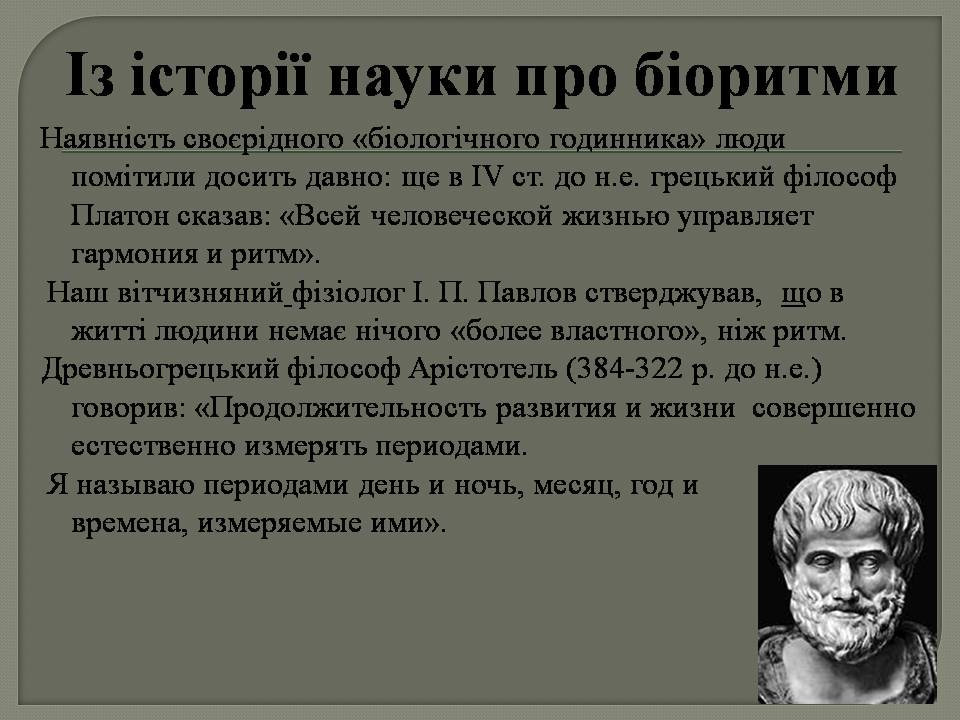 Із історії науки про біоритми

Наявність своєрідного «біологічного годинника» люди помітили досить давно: ще в IV ст. до н.е. грецький філософ Платон сказав: «Всей человеческой жизнью управляет гармония и ритм».

Наш вітчизняний фізіолог І. П. Павлов стверджував, що в житті людини немає нічого «более властного», ніж ритм.

Древньогрецький філософ Арістотель (384-322 р. до н.е.) говорив: «Продолжительность развития и жизни совершенно естественно измерять периодами.

Я называю периодами день и ночь, месяц, год и времена, измеряемые ими».